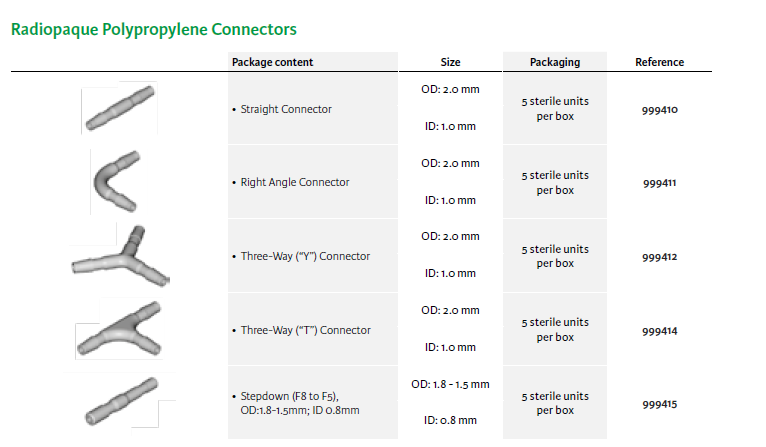 Radiopaque Polypropylene Connectors

| | Package content | Size | Packaging | Reference |
|---|---|---|---|---|
| | • Straight Connector | OD: 2.0 mm ID: 1.0 mm | 5 sterile units per box | 999410 |
| | • Right Angle Connector | OD: 2.0 mm ID: 1.0 mm | 5 sterile units per box | 999411 |
| | • Three-Way ("Y") Connector | OD: 2.0 mm ID: 1.0 mm | 5 sterile units per box | 999412 |
| | • Three-Way ("T") Connector | OD: 2.0 mm ID: 1.0 mm | 5 sterile units per box | 999414 |
| | • Stepdown (F8 to F5), OD:1.8-1.5mm; ID 0.8mm | OD: 1.8 - 1.5 mm ID: 0.8 mm | 5 sterile units per box | 999415 |